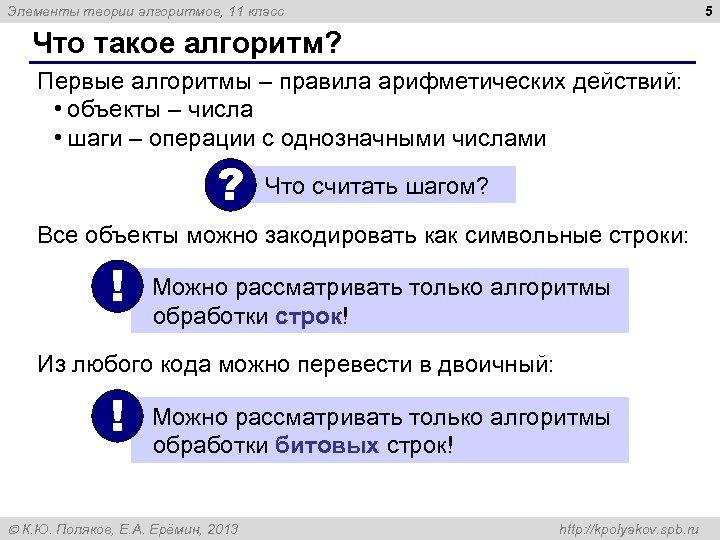 Элементы теории алгоритмов, 11 класс

5

Что такое алгоритм?

Первые алгоритмы – правила арифметических действий:

• объекты – числа
• шаги – операции с однозначными числами

?

Что считать шагом?

Все объекты можно закодировать как символьные строки:

!

Можно рассматривать только алгоритмы обработки строк!

Из любого кода можно перевести в двоичный:

!

Можно рассматривать только алгоритмы обработки битовых строк!

© К.Ю. Поляков, Е.А. Ерёмин, 2013

http://kpolyakov.spb.ru